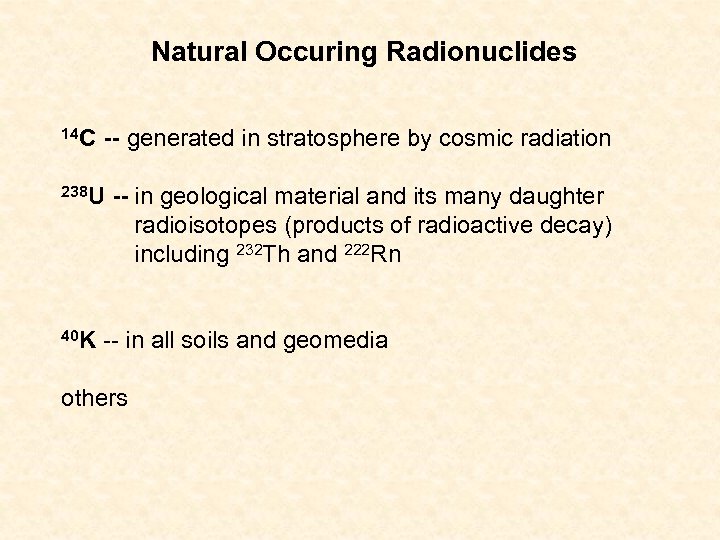 Natural Occuring Radionuclides

$^{14}C$ -- generated in stratosphere by cosmic radiation

$^{238}U$ -- in geological material and its many daughter radioisotopes (products of radioactive decay) including $^{232}Th$ and $^{222}Rn$

$^{40}K$ -- in all soils and geomedia

others